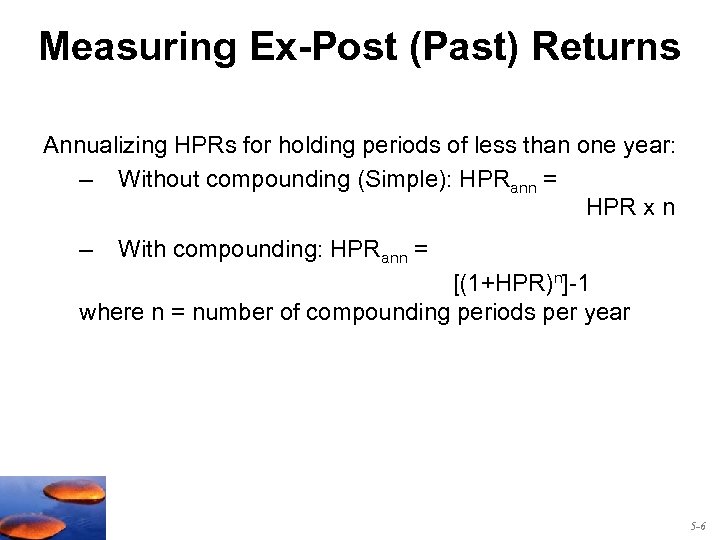 Measuring Ex-Post (Past) Returns

Annualizing HPRs for holding periods of less than one year:

– Without compounding (Simple): $HPR_{ann}$ = HPR x n

– With compounding: $HPR_{ann}$ = $[(1+HPR)^n]-1$

where n = number of compounding periods per year

5-6